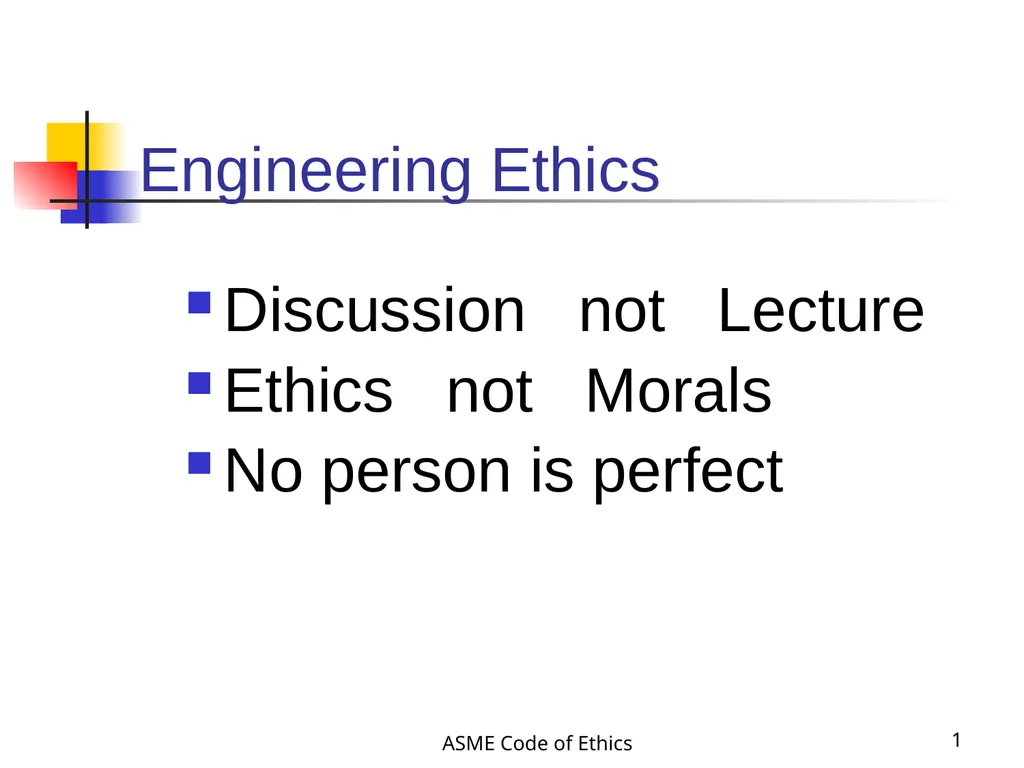 Engineering Ethics

- Discussion not Lecture
- Ethics not Morals
- No person is perfect

ASME Code of Ethics

1